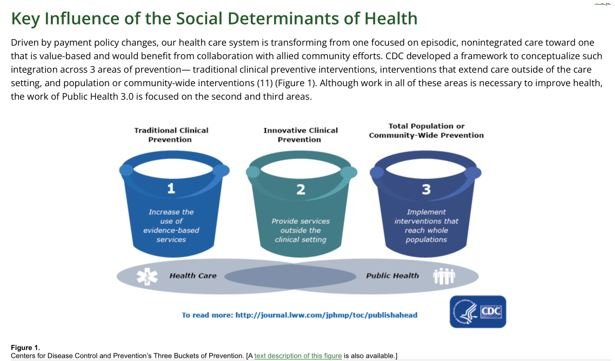 Key Influence of the Social Determinants of Health

Driven by payment policy changes, our health care system is transforming from one focused on episodic, nonintegrated care toward one that is value-based and would benefit from collaboration with allied community efforts. CDC developed a framework to conceptualize such integration across 3 areas of prevention— traditional clinical preventive interventions, interventions that extend care outside of the care setting, and population or community-wide interventions (11) (Figure 1). Although work in all of these areas is necessary to improve health, the work of Public Health 3.0 is focused on the second and third areas.

Traditional Clinical Prevention

Innovative Clinical Prevention

Total Population or Community-Wide Prevention

1

Increase the use of evidence-based services

2

Provide services outside the clinical setting

3

Implement interventions that reach whole populations

Health Care

Public Health

To read more: http://journal.lww.com/jphmp/toc/publishahead

CDC

Figure 1.
Centers for Disease Control and Prevention's Three Buckets of Prevention. [A text description of this figure is also available.]